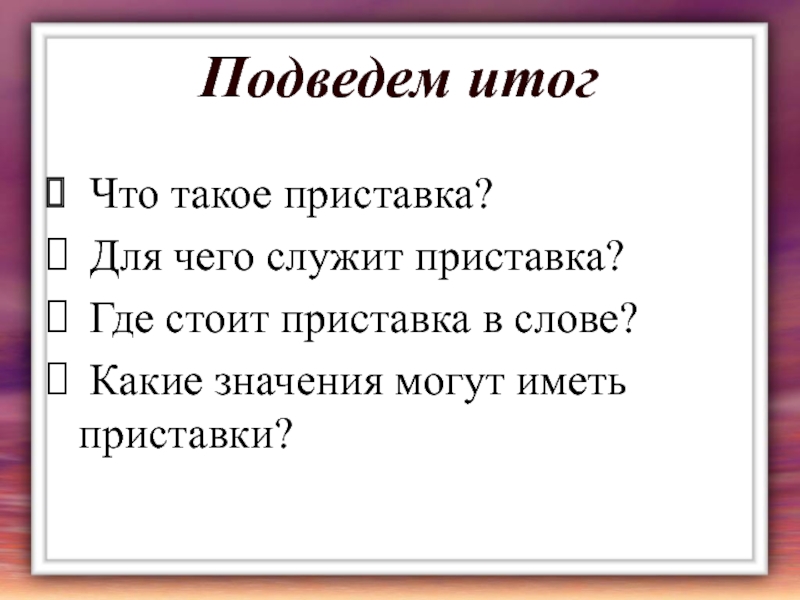 Подведем итог

Что такое приставка?

Для чего служит приставка?

Где стоит приставка в слове?

Какие значения могут иметь приставки?